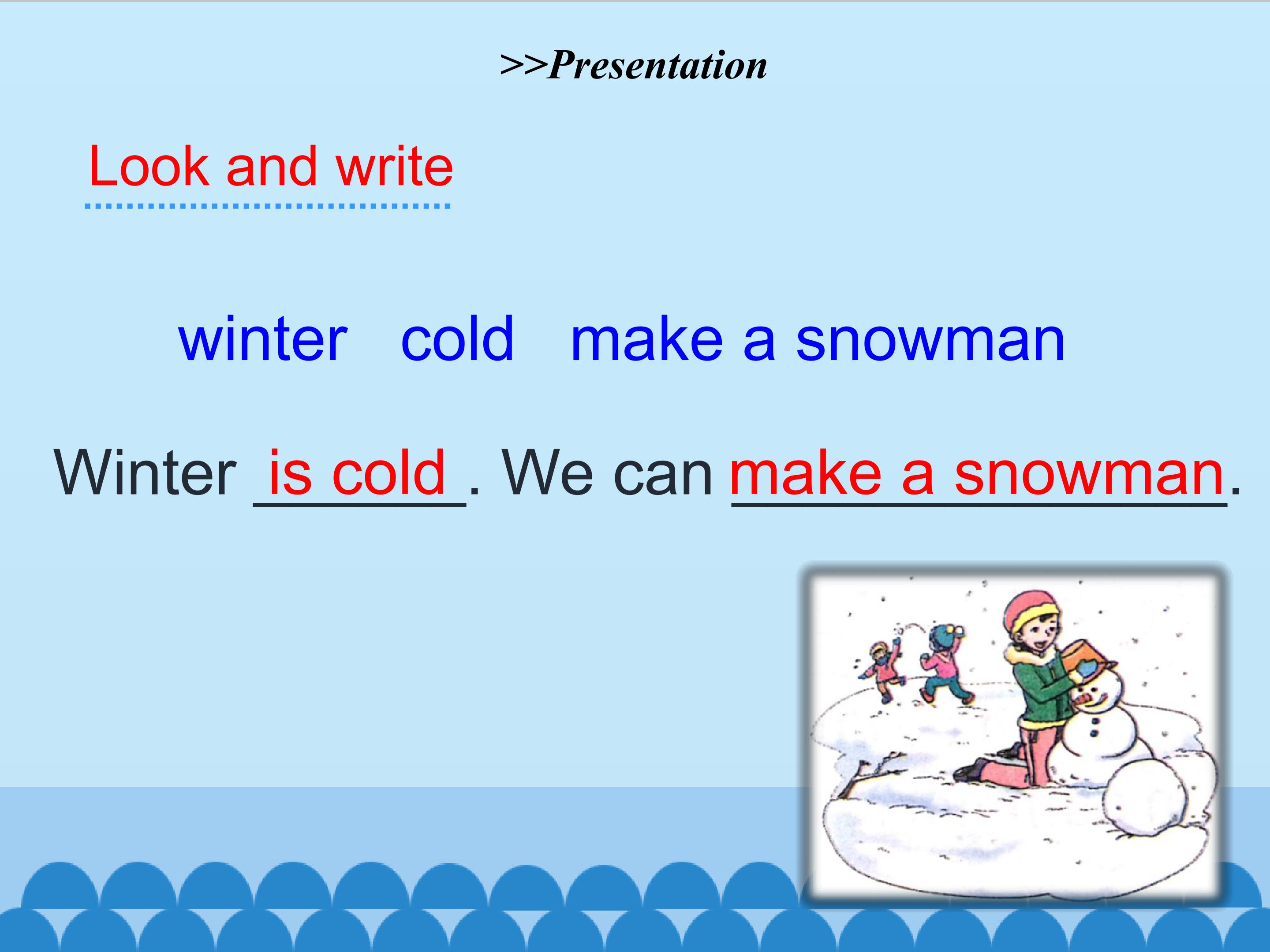 >>Presentation

Look and write

winter   cold   make a snowman

Winter is cold. We can make a snowman.